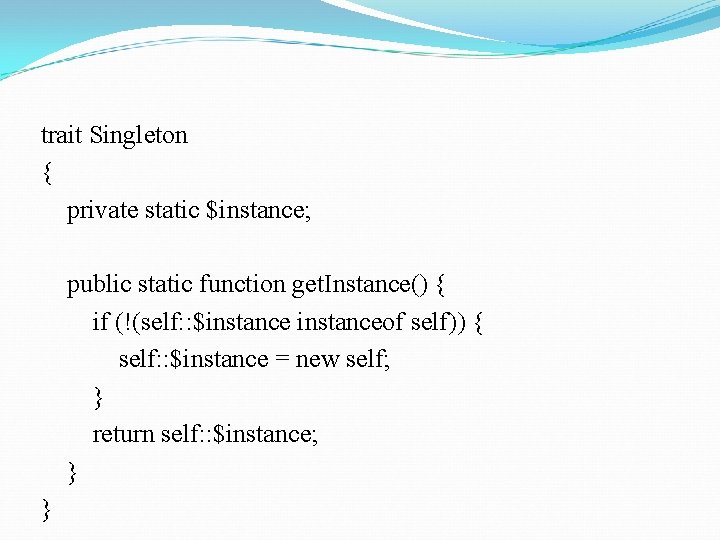 trait Singleton
{
    private static $instance;

    public static function getInstance() {
        if (!(self::$instance instanceof self)) {
            self::$instance = new self;
        }
        return self::$instance;
    }
}